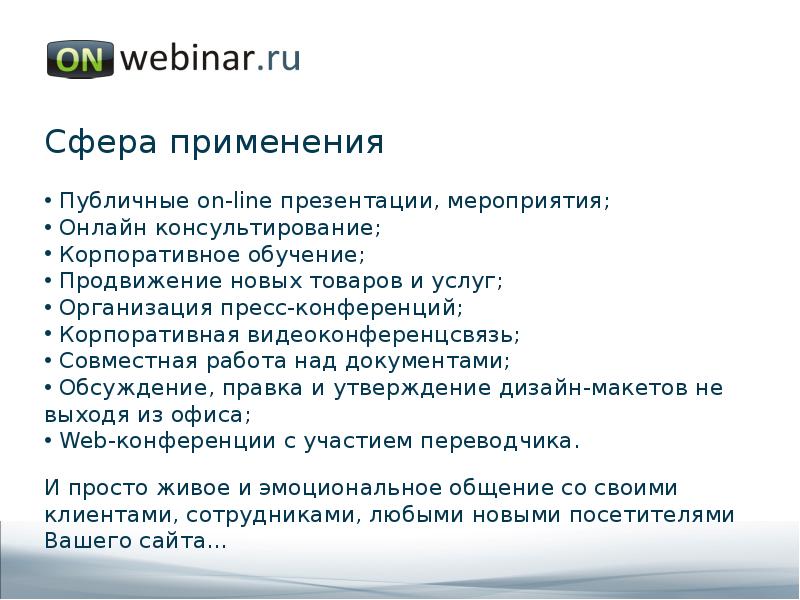 ON webinar.ru

Сфера применения

• Публичные on-line презентации, мероприятия;
• Онлайн консультирование;
• Корпоративное обучение;
• Продвижение новых товаров и услуг;
• Организация пресс-конференций;
• Корпоративная видеоконференцсвязь;
• Совместная работа над документами;
• Обсуждение, правка и утверждение дизайн-макетов не выходя из офиса;
• Web-конференции с участием переводчика.

И просто живое и эмоциональное общение со своими клиентами, сотрудниками, любыми новыми посетителями Вашего сайта...